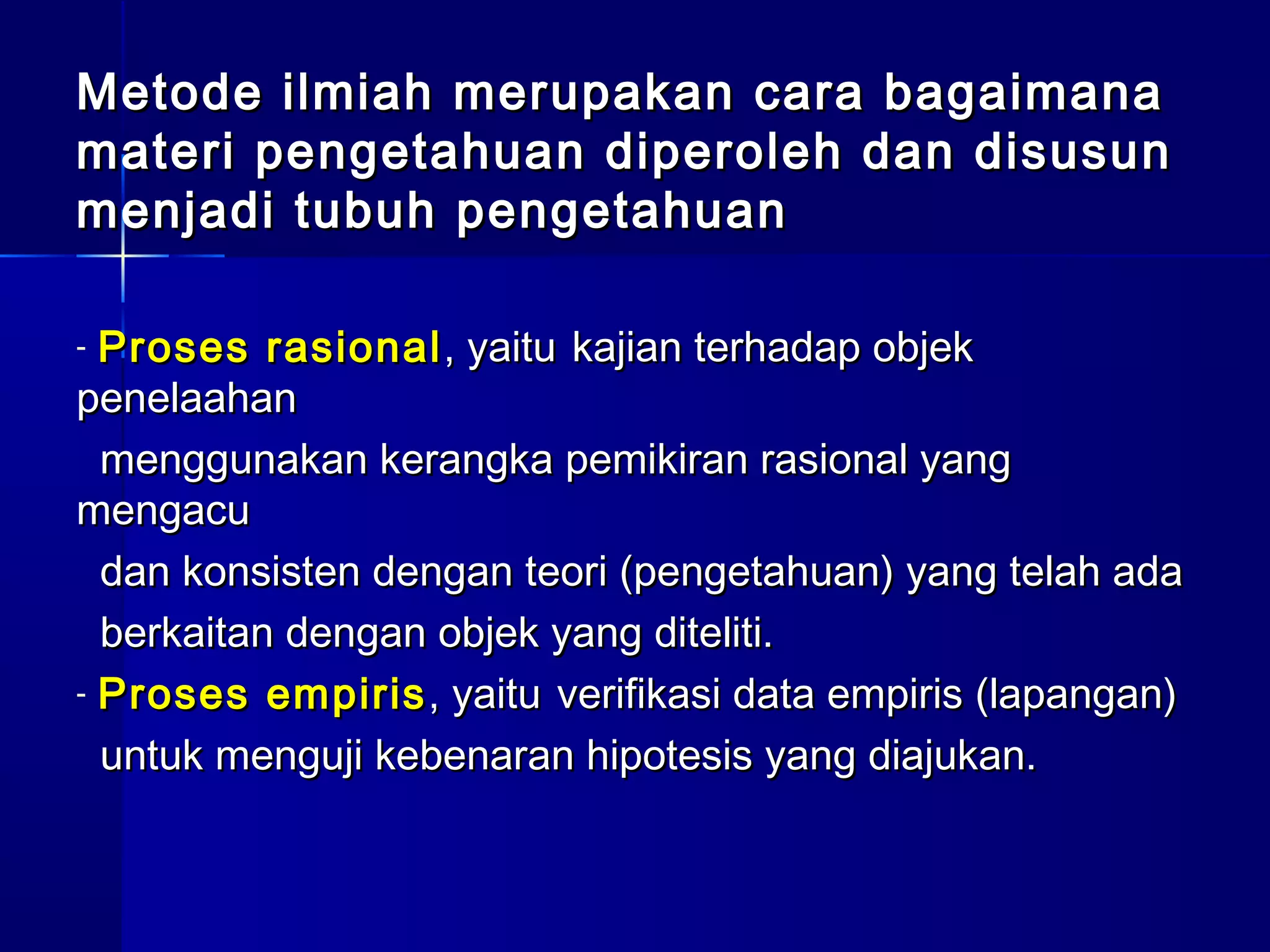 Metode ilmiah merupakan cara bagaimana materi pengetahuan diperoleh dan disusun menjadi tubuh pengetahuan

- Proses rasional, yaitu kajian terhadap objek penelaahan menggunakan kerangka pemikiran rasional yang mengacu dan konsisten dengan teori (pengetahuan) yang telah ada berkaitan dengan objek yang diteliti.
- Proses empiris, yaitu verifikasi data empiris (lapangan) untuk menguji kebenaran hipotesis yang diajukan.